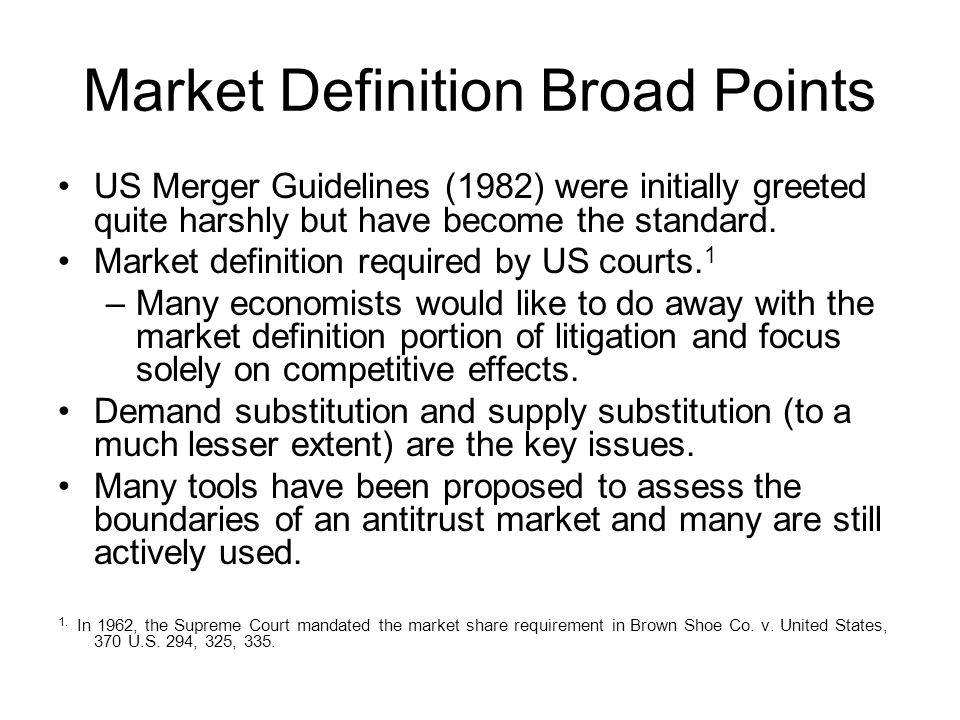 Market Definition Broad Points

• US Merger Guidelines (1982) were initially greeted quite harshly but have become the standard.
• Market definition required by US courts.$^1$
– Many economists would like to do away with the market definition portion of litigation and focus solely on competitive effects.
• Demand substitution and supply substitution (to a much lesser extent) are the key issues.
• Many tools have been proposed to assess the boundaries of an antitrust market and many are still actively used.

$^{1.}$ In 1962, the Supreme Court mandated the market share requirement in Brown Shoe Co. v. United States, 370 U.S. 294, 325, 335.